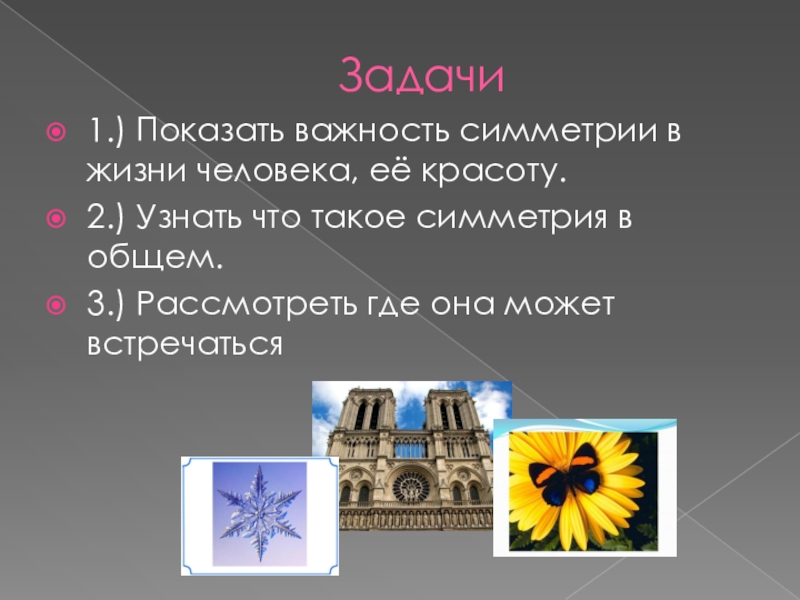 Задачи

1.) Показать важность симметрии в жизни человека, её красоту.

2.) Узнать что такое симметрия в общем.

3.) Рассмотреть где она может встречаться